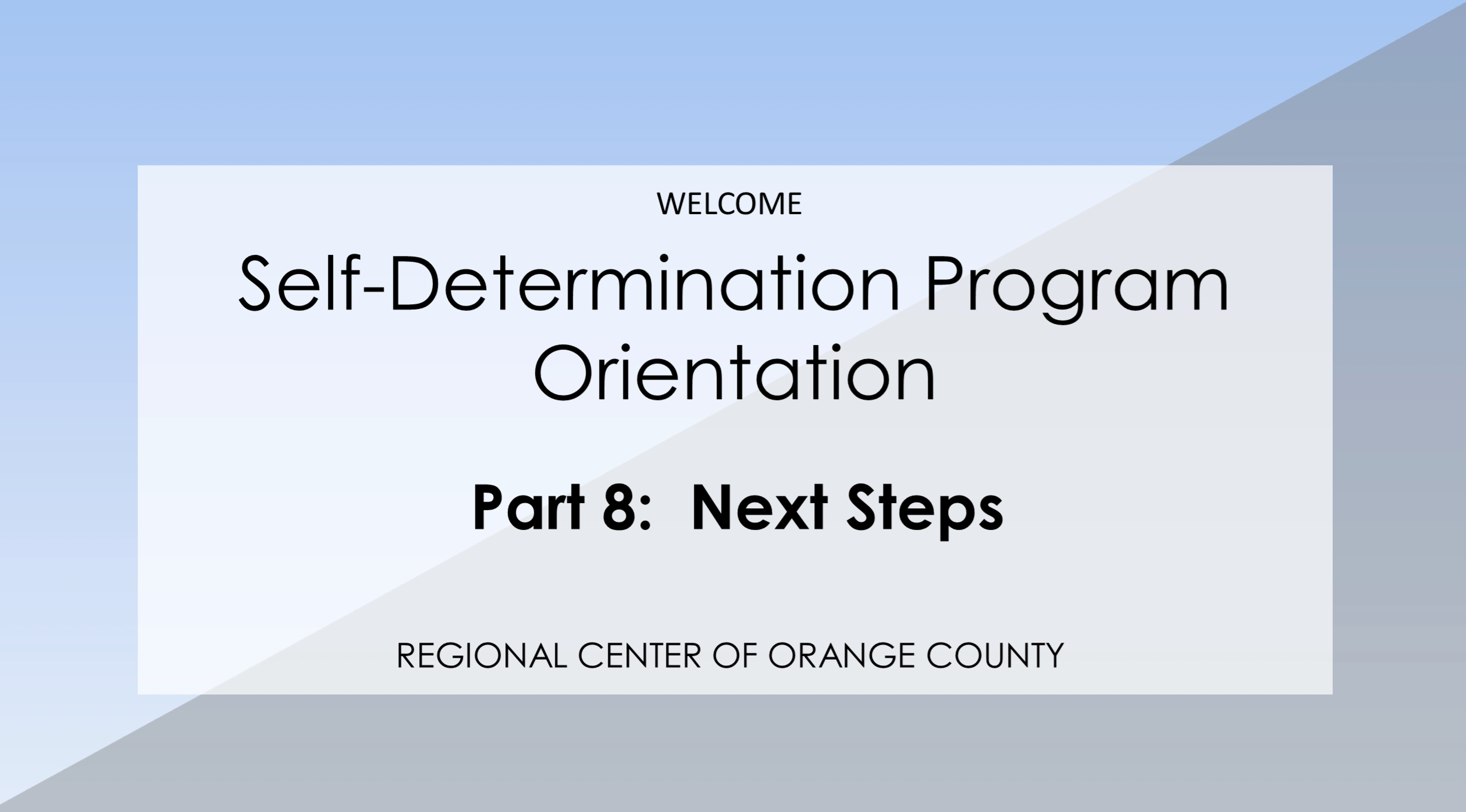 WELCOME

Self-Determination Program Orientation

Part 8:  Next Steps

REGIONAL CENTER OF ORANGE COUNTY